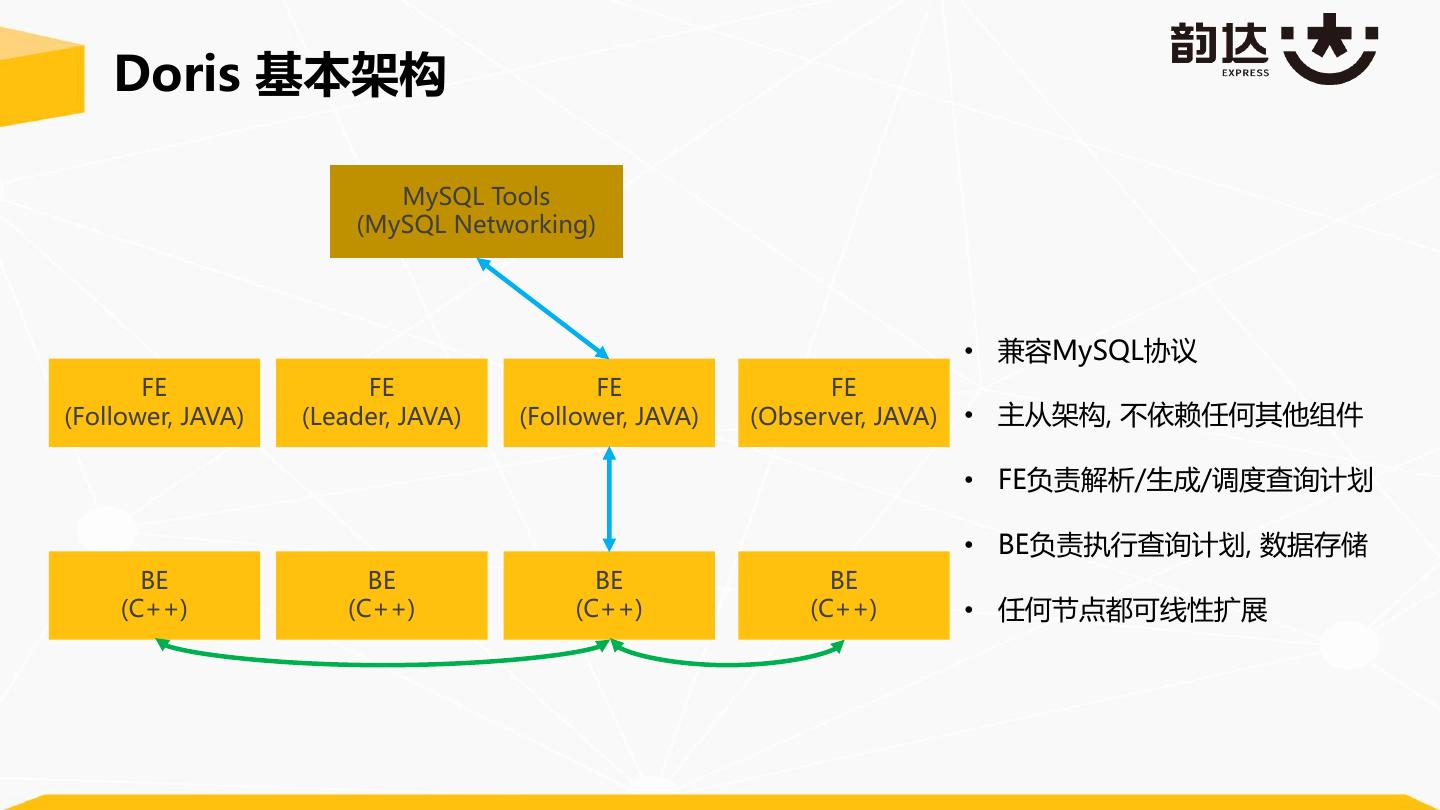 Doris 基本架构

韵达 EXPRESS

MySQL Tools
(MySQL Networking)

FE
(Follower, JAVA)

FE
(Leader, JAVA)

FE
(Follower, JAVA)

FE
(Observer, JAVA)

BE
(C++)

BE
(C++)

BE
(C++)

BE
(C++)

• 兼容MySQL协议
• 主从架构, 不依赖任何其他组件
• FE负责解析/生成/调度查询计划
• BE负责执行查询计划, 数据存储
• 任何节点都可线性扩展